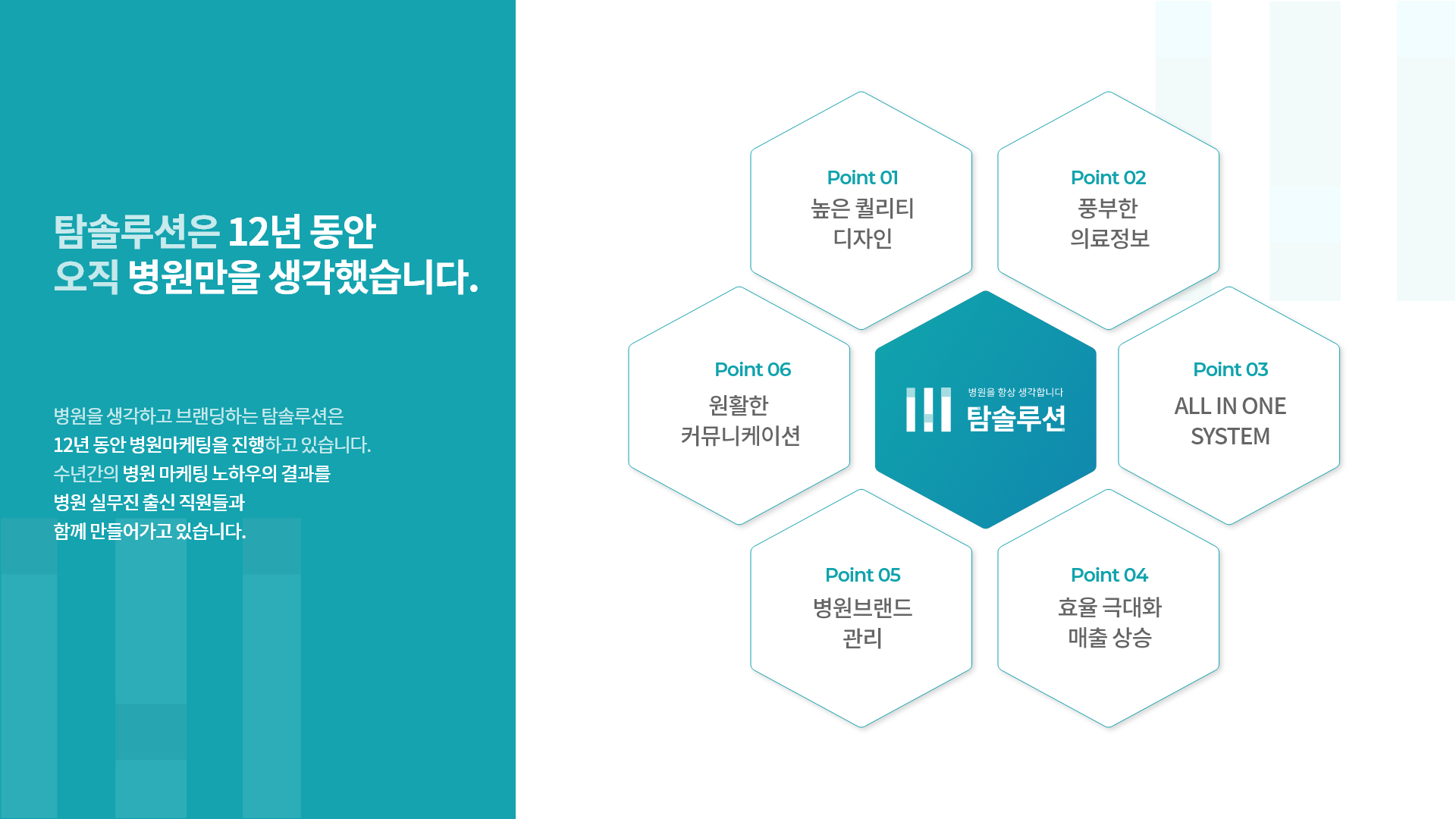 탐솔루션은 12년 동안
오직 병원만을 생각했습니다.

병원을 생각하고 브랜딩하는 탐솔루션은
12년 동안 병원마케팅을 진행하고 있습니다.
수년간의 병원 마케팅 노하우의 결과를
병원 실무진 출신 직원들과
함께 만들어가고 있습니다.

Point 01
높은 퀄리티
디자인

Point 02
풍부한
의료정보

Point 06
원활한
커뮤니케이션

병원을 항상 생각합니다
탐솔루션

Point 03
ALL IN ONE
SYSTEM

Point 05
병원브랜드
관리

Point 04
효율 극대화
매출 상승